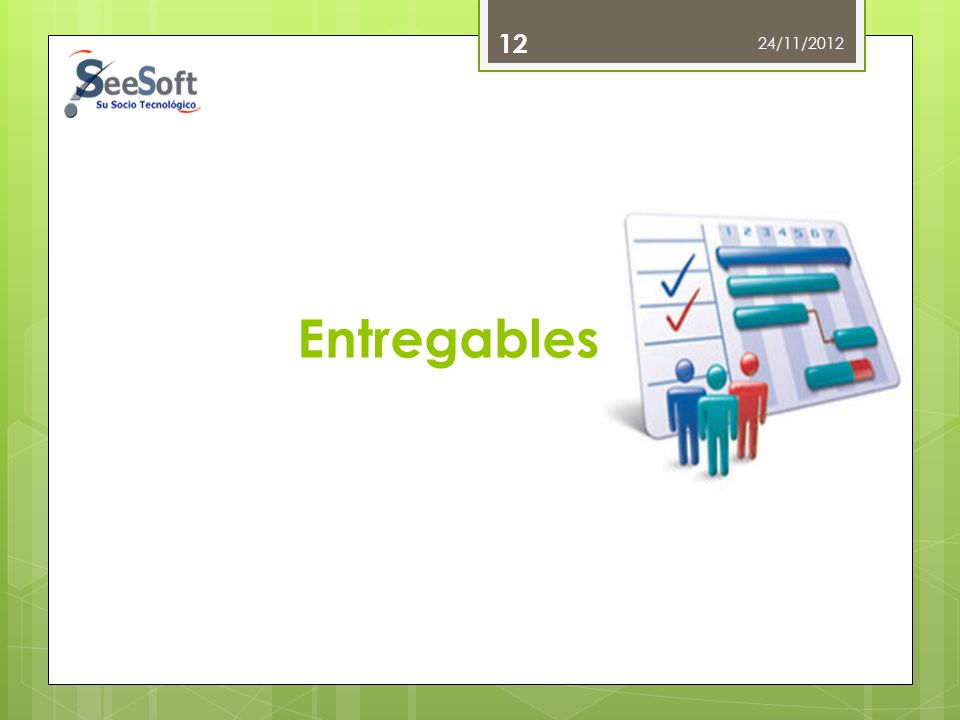 12

24/11/2012

SeeSoft
Su Socio Tecnológico

Entregables

1 2 3 4 5 6 7